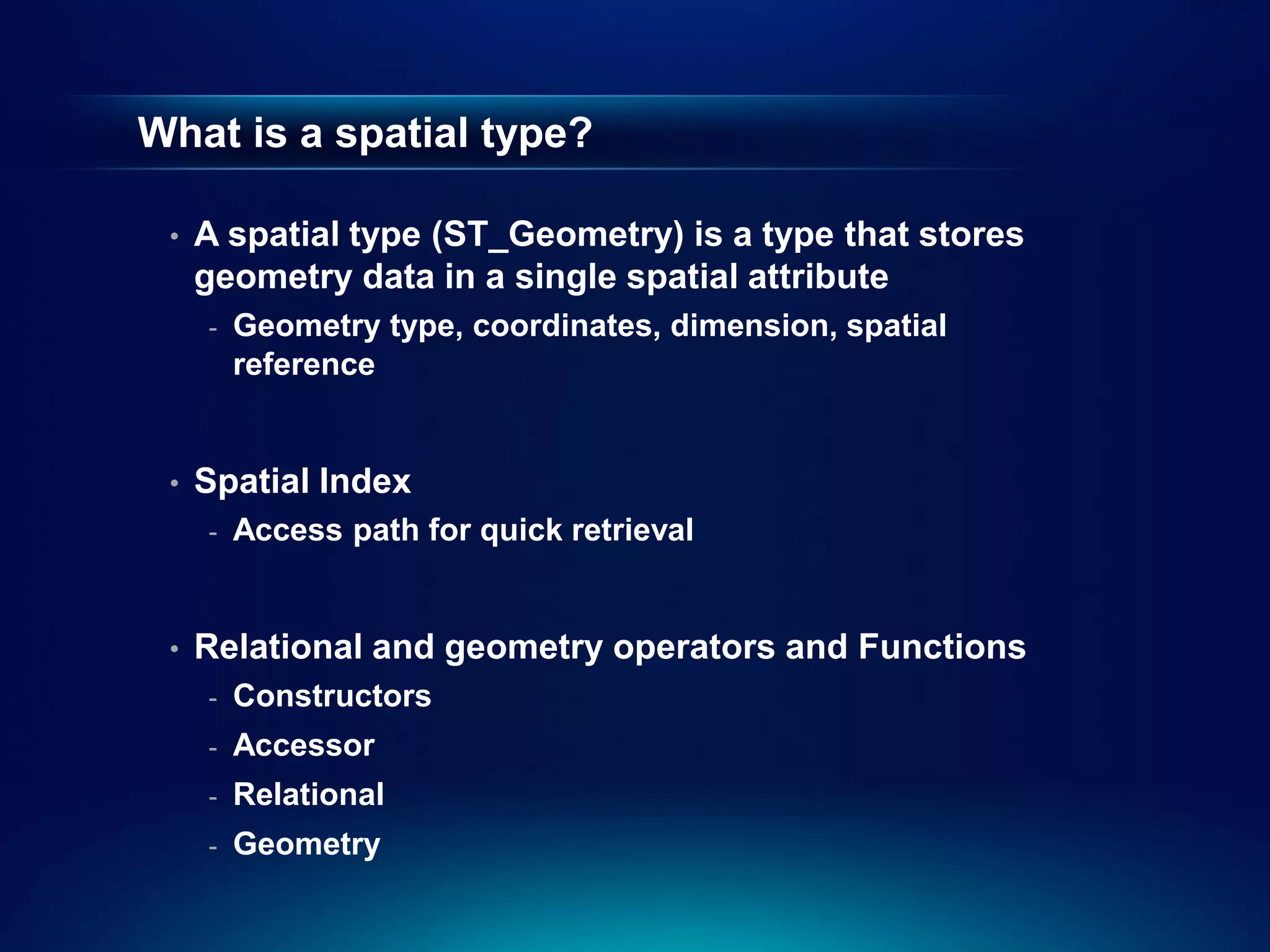 What is a spatial type?

• A spatial type (ST_Geometry) is a type that stores geometry data in a single spatial attribute
- Geometry type, coordinates, dimension, spatial reference

• Spatial Index
- Access path for quick retrieval

• Relational and geometry operators and Functions
- Constructors
- Accessor
- Relational
- Geometry